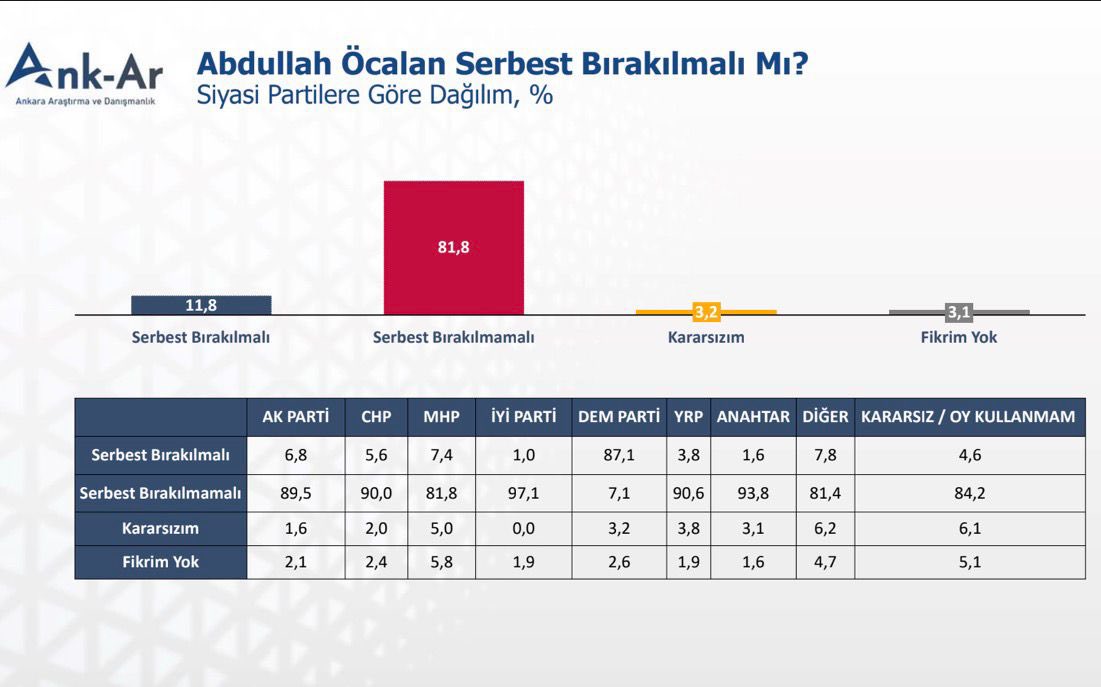 Ank-Ar
Ankara Araştırma ve Danışmanlık

Abdullah Öcalan Serbest Bırakılmalı Mı?
Siyasi Partilere Göre Dağılım, %

11,8
Serbest Bırakılmalı

81,8
Serbest Bırakılmamalı

3,2
Kararsızım

3,1
Fikrim Yok

| | AK PARTİ | CHP | MHP | İYİ PARTİ | DEM PARTİ | YRP | ANAHTAR | DİĞER | KARARSIZ / OY KULLANMAM |
|---|---|---|---|---|---|---|---|---|---|
| Serbest Bırakılmalı | 6,8 | 5,6 | 7,4 | 1,0 | 87,1 | 3,8 | 1,6 | 7,8 | 4,6 |
| Serbest Bırakılmamalı | 89,5 | 90,0 | 81,8 | 97,1 | 7,1 | 90,6 | 93,8 | 81,4 | 84,2 |
| Kararsızım | 1,6 | 2,0 | 5,0 | 0,0 | 3,2 | 3,8 | 3,1 | 6,2 | 6,1 |
| Fikrim Yok | 2,1 | 2,4 | 5,8 | 1,9 | 2,6 | 1,9 | 1,6 | 4,7 | 5,1 |